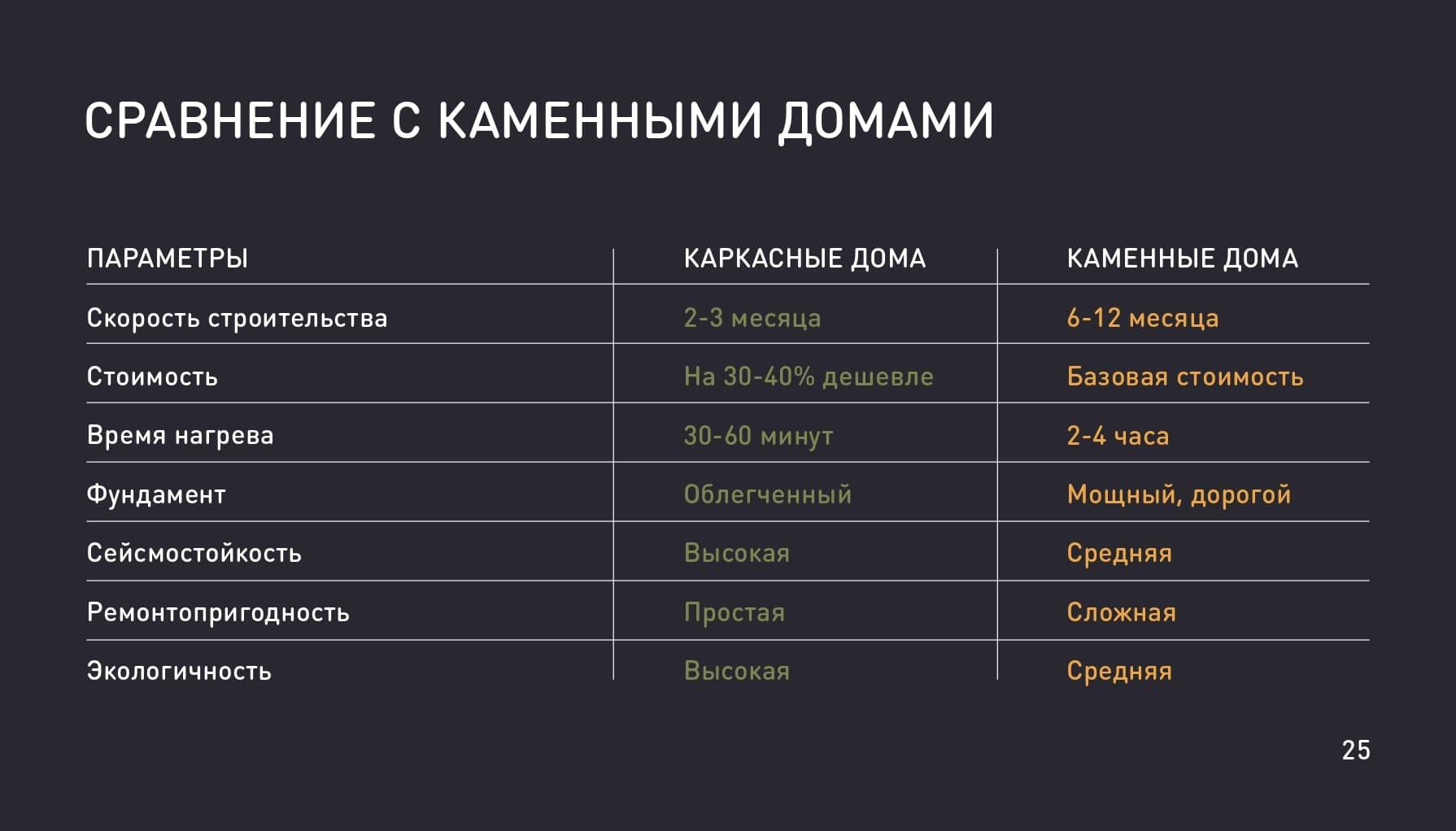 СРАВНЕНИЕ С КАМЕННЫМИ ДОМАМИ

| ПАРАМЕТРЫ | КАРКАСНЫЕ ДОМА | КАМЕННЫЕ ДОМА |
|---|---|---|
| Скорость строительства | 2-3 месяца | 6-12 месяца |
| Стоимость | На 30-40% дешевле | Базовая стоимость |
| Время нагрева | 30-60 минут | 2-4 часа |
| Фундамент | Облегченный | Мощный, дорогой |
| Сейсмостойкость | Высокая | Средняя |
| Ремонтопригодность | Простая | Сложная |
| Экологичность | Высокая | Средняя |

25